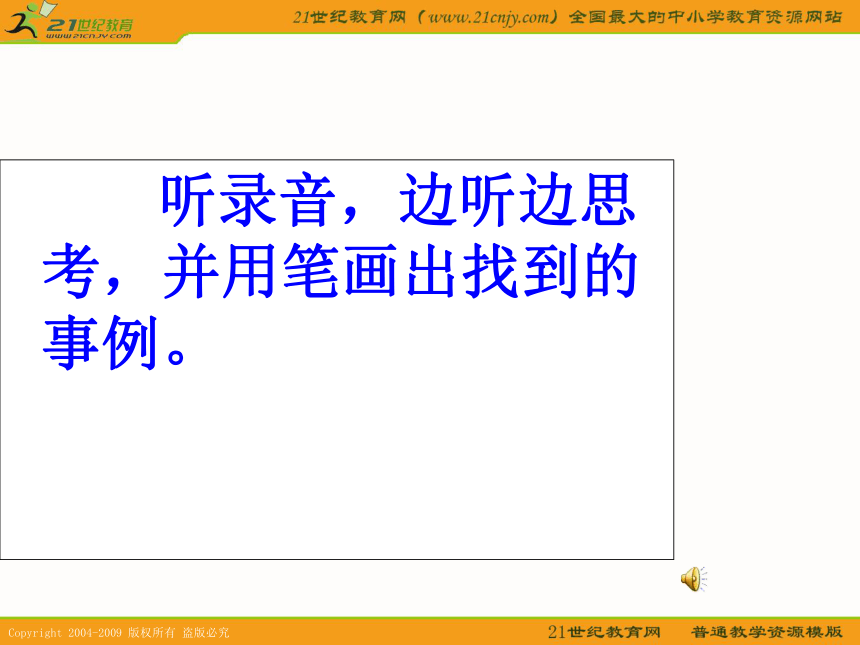 21世纪教育
www.21cnjy.com

21世纪教育网（www.21cnjy.com）全国最大的中小学教育资源网站

听录音，边听边思考，并用笔画出找到的事例。

Copyright 2004-2009 版权所有 盗版必究

21世纪教育网 普通教学资源模版